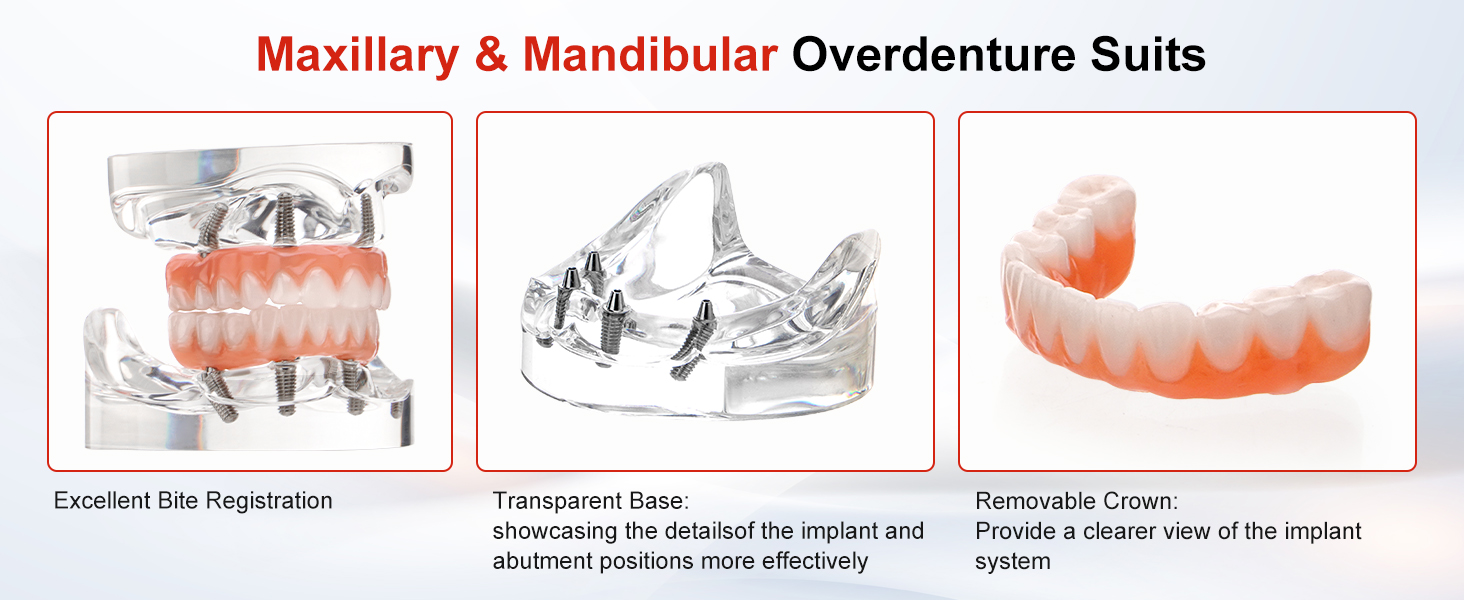 Maxillary & Mandibular Overdenture Suits

Excellent Bite Registration

Transparent Base:
showcasing the detailsof the implant and abutment positions more effectively

Removable Crown:
Provide a clearer view of the implant system